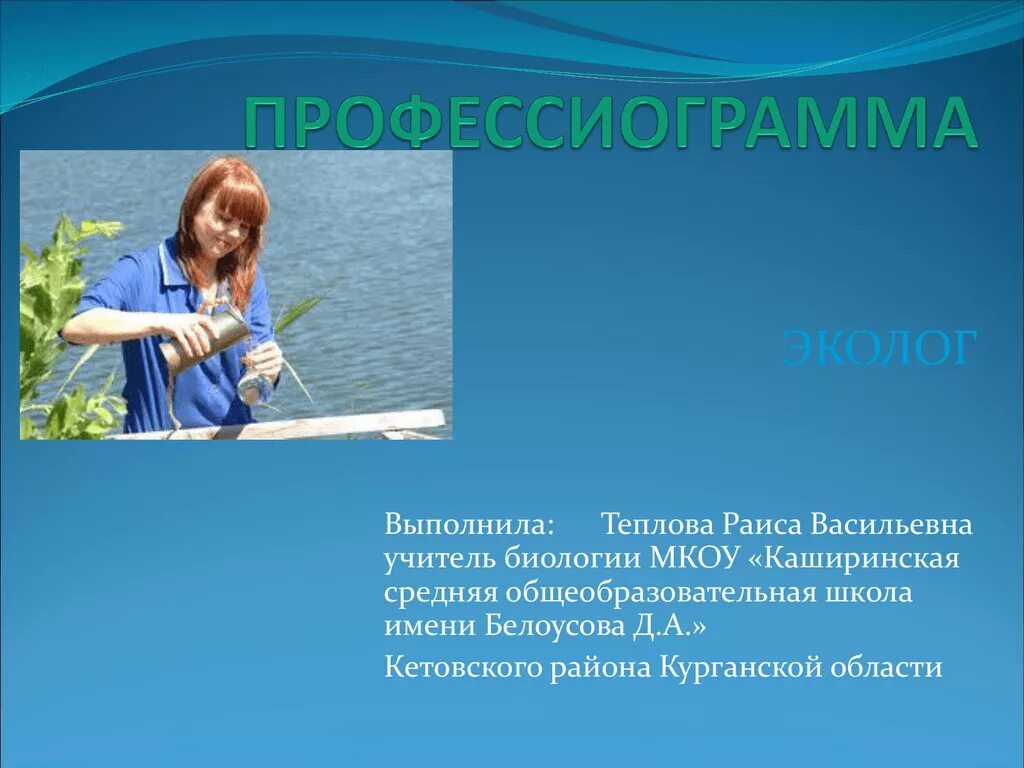 ПРОФЕССИОГРАММА

ЭКОЛОГ

Выполнила: Теплова Раиса Васильевна учитель биологии МКОУ «Каширинская средняя общеобразовательная школа имени Белоусова Д.А.»

Кетовского района Курганской области